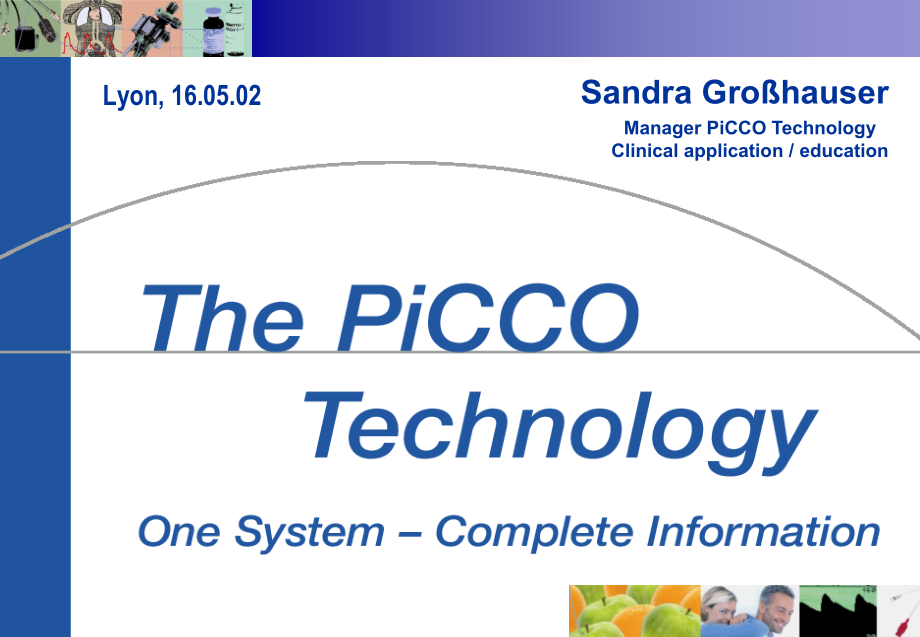 Lyon, 16.05.02

Sandra Großhauser
Manager PiCCO Technology
Clinical application / education

The PiCCO Technology

One System – Complete Information